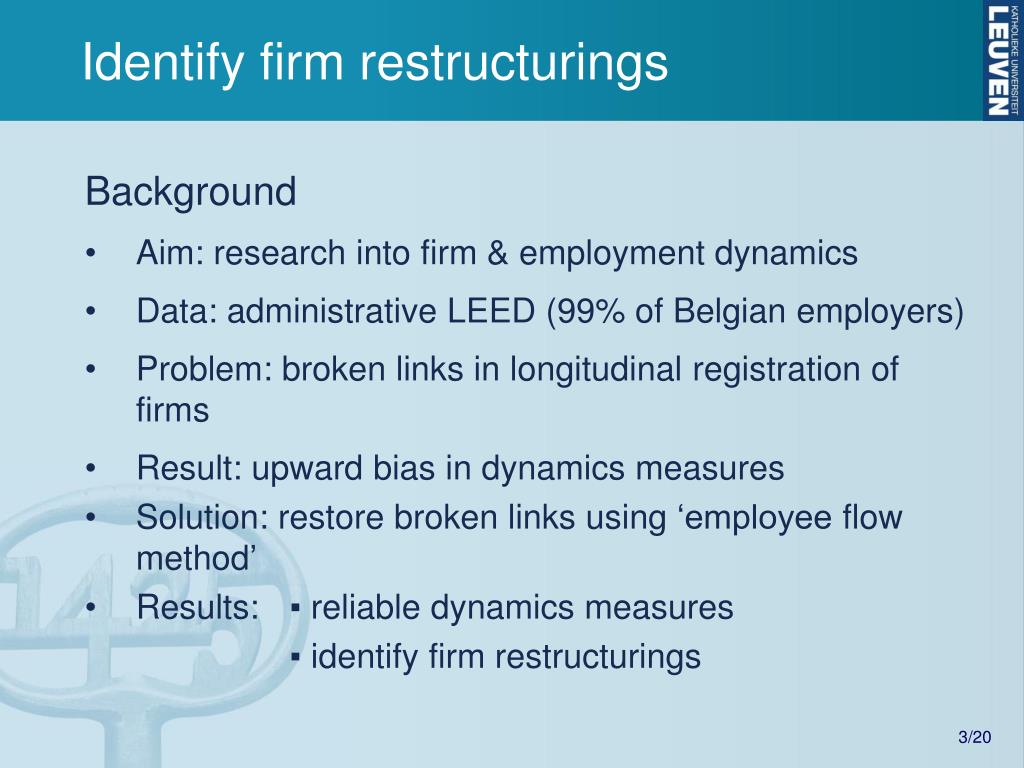 Identify firm restructurings

KATHOLIEKE UNIVERSITEIT LEUVEN

Background

• Aim: research into firm & employment dynamics
• Data: administrative LEED (99% of Belgian employers)
• Problem: broken links in longitudinal registration of firms
• Result: upward bias in dynamics measures
• Solution: restore broken links using ‘employee flow method’
• Results: ▪ reliable dynamics measures
▪ identify firm restructurings

3/20